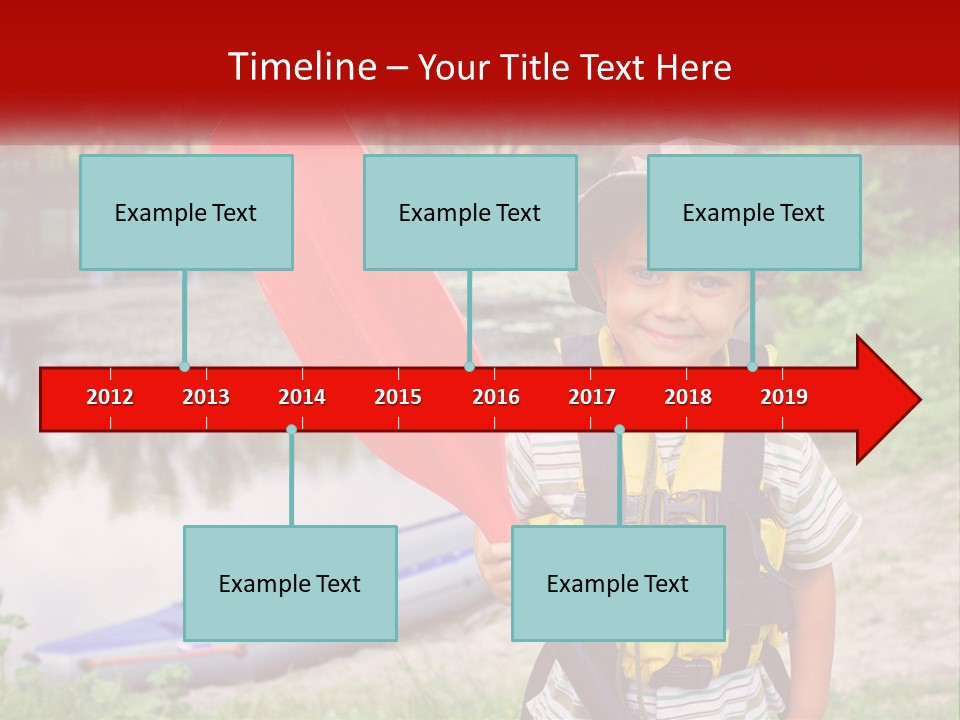 Timeline – Your Title Text Here

Example Text

Example Text

Example Text

2012 2013 2014 2015 2016 2017 2018 2019

Example Text

Example Text